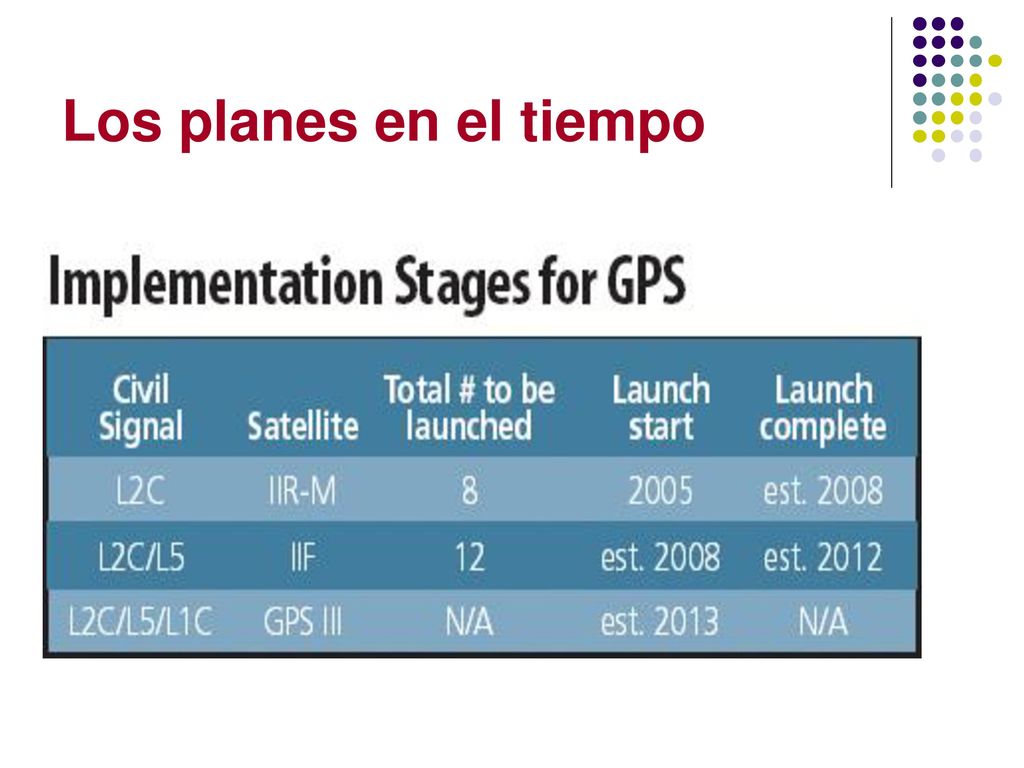 Los planes en el tiempo

Implementation Stages for GPS

| Civil Signal | Satellite | Total # to be launched | Launch start | Launch complete |
|---|---|---|---|---|
| L2C | IIR-M | 8 | 2005 | est. 2008 |
| L2C/L5 | IIF | 12 | est. 2008 | est. 2012 |
| L2C/L5/L1C | GPS III | N/A | est. 2013 | N/A |